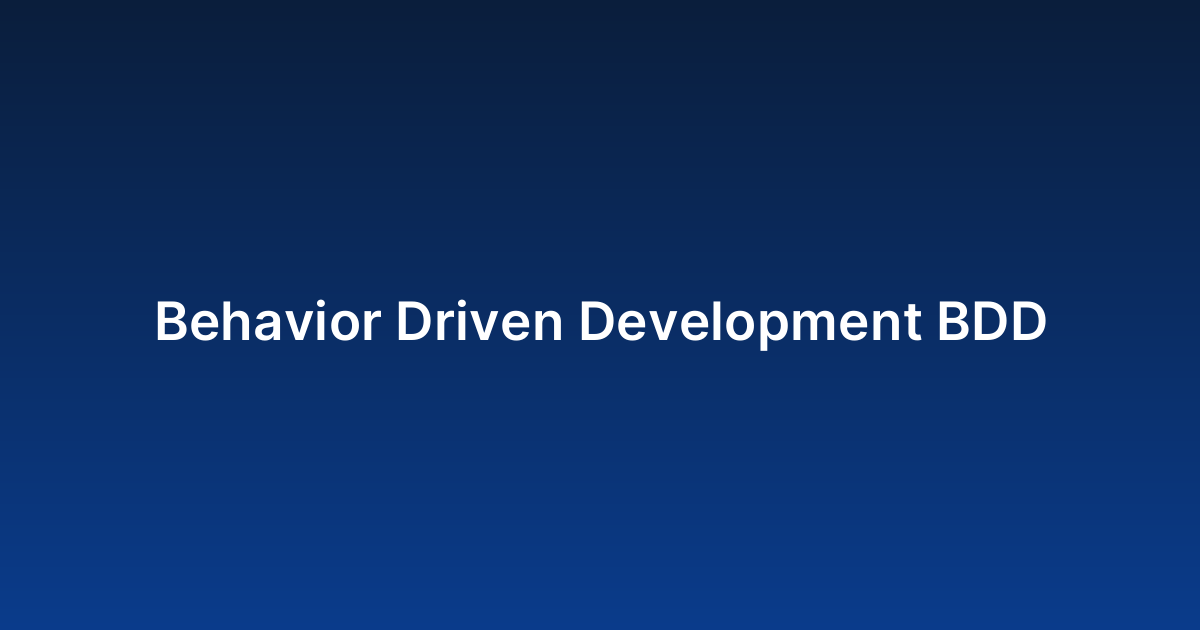 Behavior Driven Development BDD